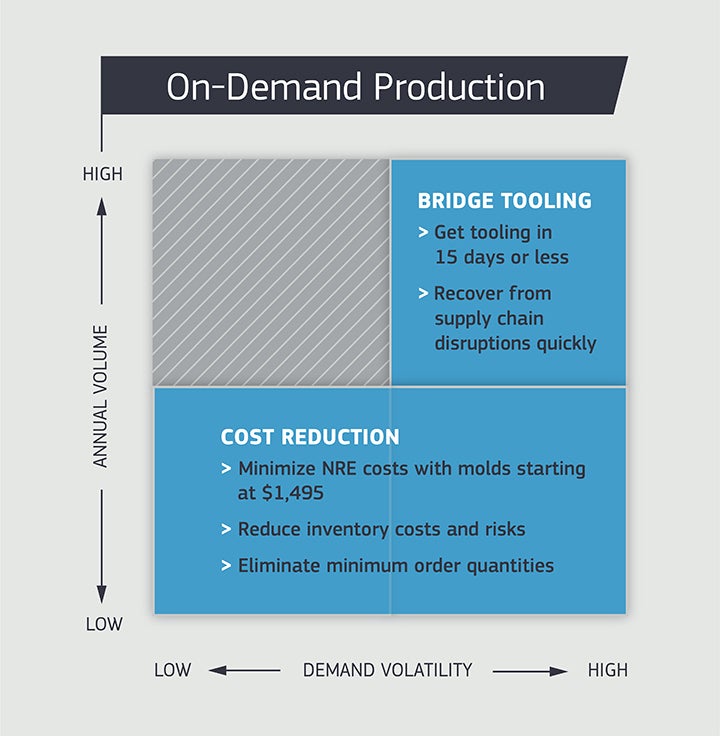 On-Demand Production

HIGH

ANNUAL VOLUME

LOW

BRIDGE TOOLING

> Get tooling in 15 days or less

> Recover from supply chain disruptions quickly

COST REDUCTION

> Minimize NRE costs with molds starting at $1,495

> Reduce inventory costs and risks

> Eliminate minimum order quantities

LOW DEMAND VOLATILITY HIGH